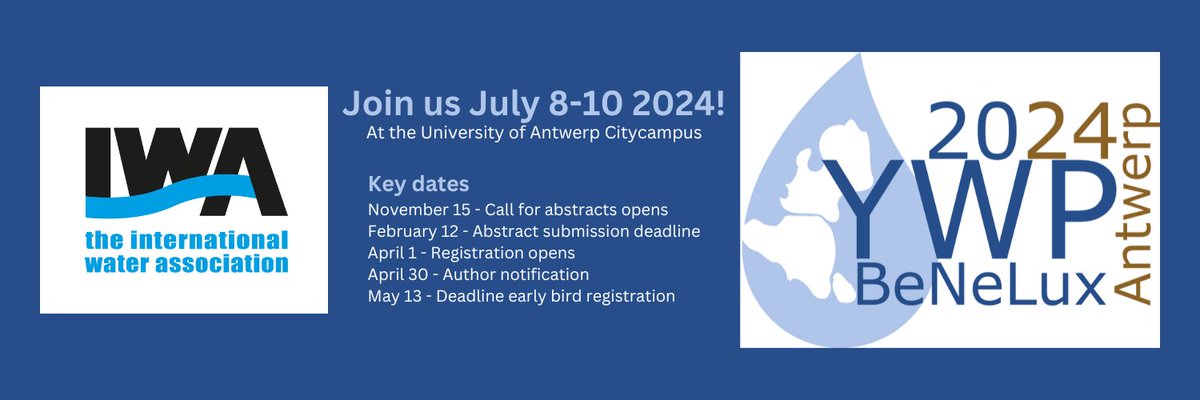 IWA
the international water association

Join us July 8-10 2024!
At the University of Antwerp Citycampus

Key dates
November 15 - Call for abstracts opens
February 12 - Abstract submission deadline
April 1 - Registration opens
April 30 - Author notification
May 13 - Deadline early bird registration

2024
YWP
BeNeLux
Antwerp